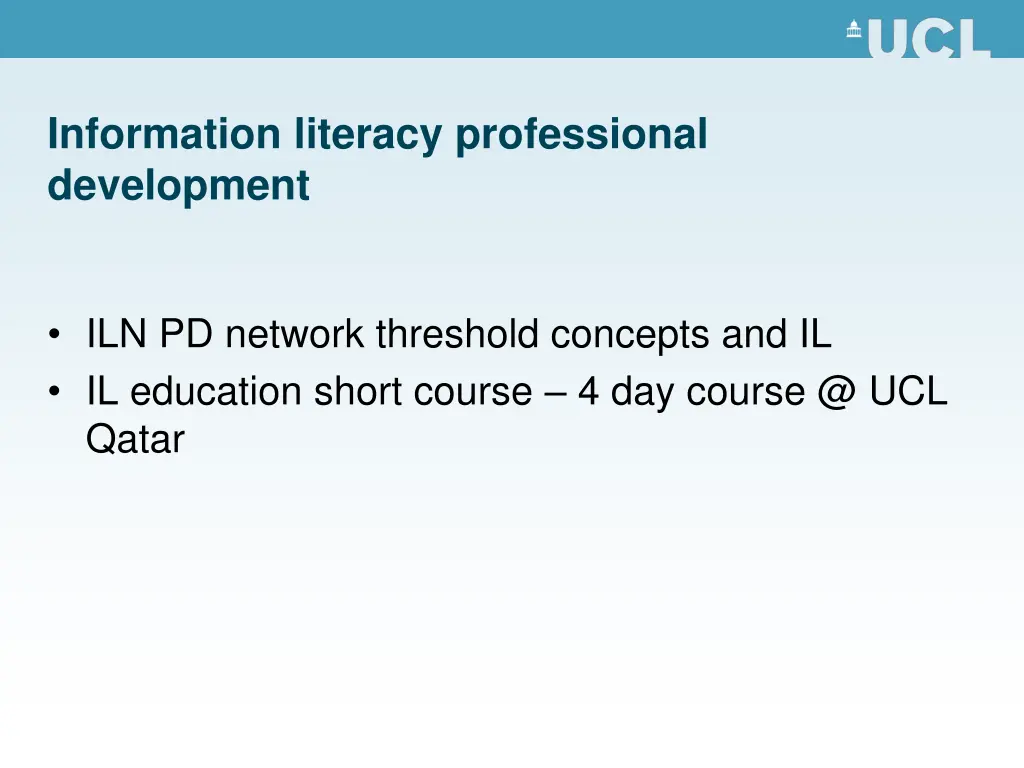 UCL

Information literacy professional development

• ILN PD network threshold concepts and IL
• IL education short course – 4 day course @ UCL Qatar